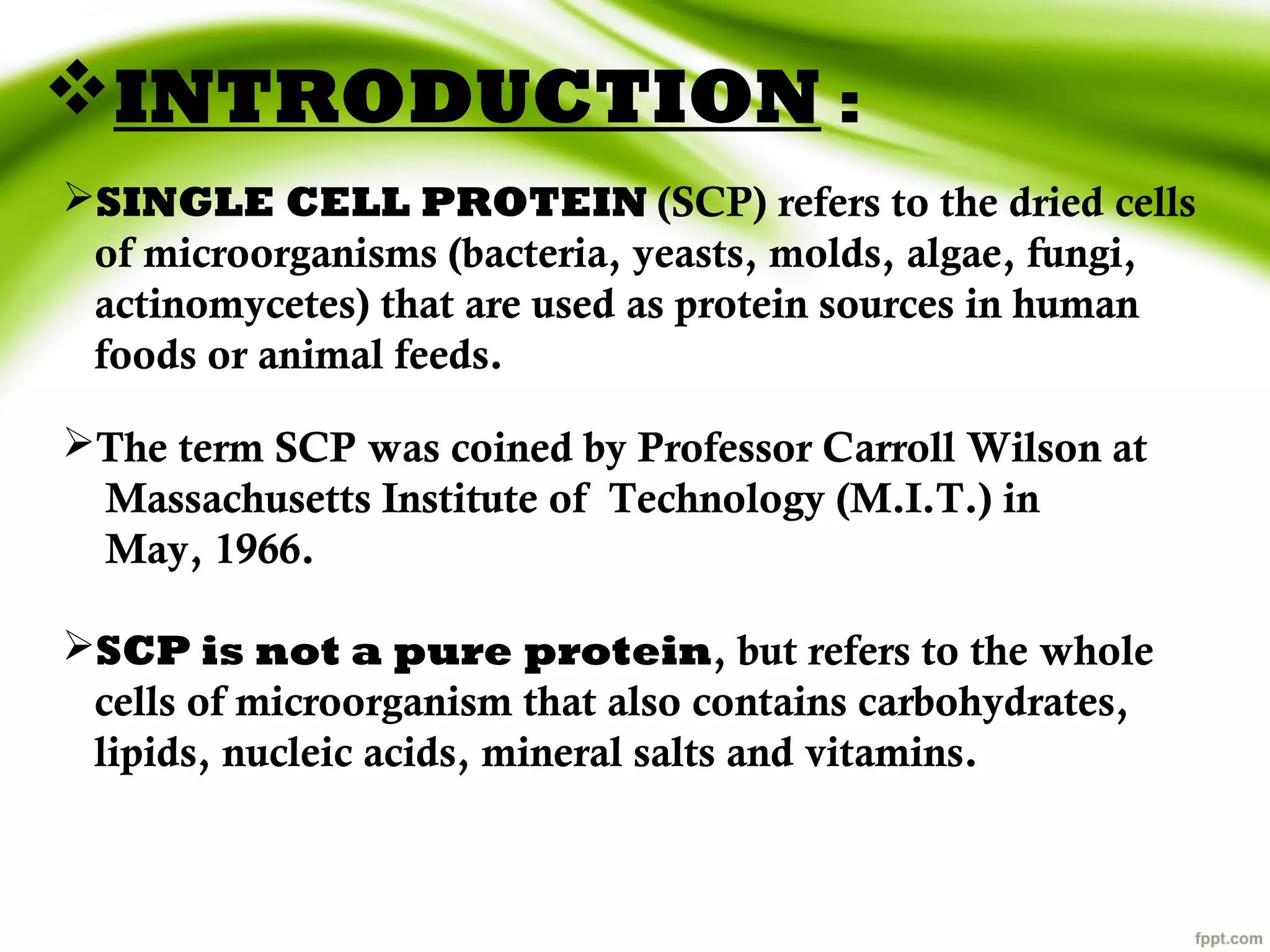 ❖INTRODUCTION :

➢SINGLE CELL PROTEIN (SCP) refers to the dried cells of microorganisms (bacteria, yeasts, molds, algae, fungi, actinomycetes) that are used as protein sources in human foods or animal feeds.

➢The term SCP was coined by Professor Carroll Wilson at Massachusetts Institute of Technology (M.I.T.) in May, 1966.

➢SCP is not a pure protein, but refers to the whole cells of microorganism that also contains carbohydrates, lipids, nucleic acids, mineral salts and vitamins.

fppt.com